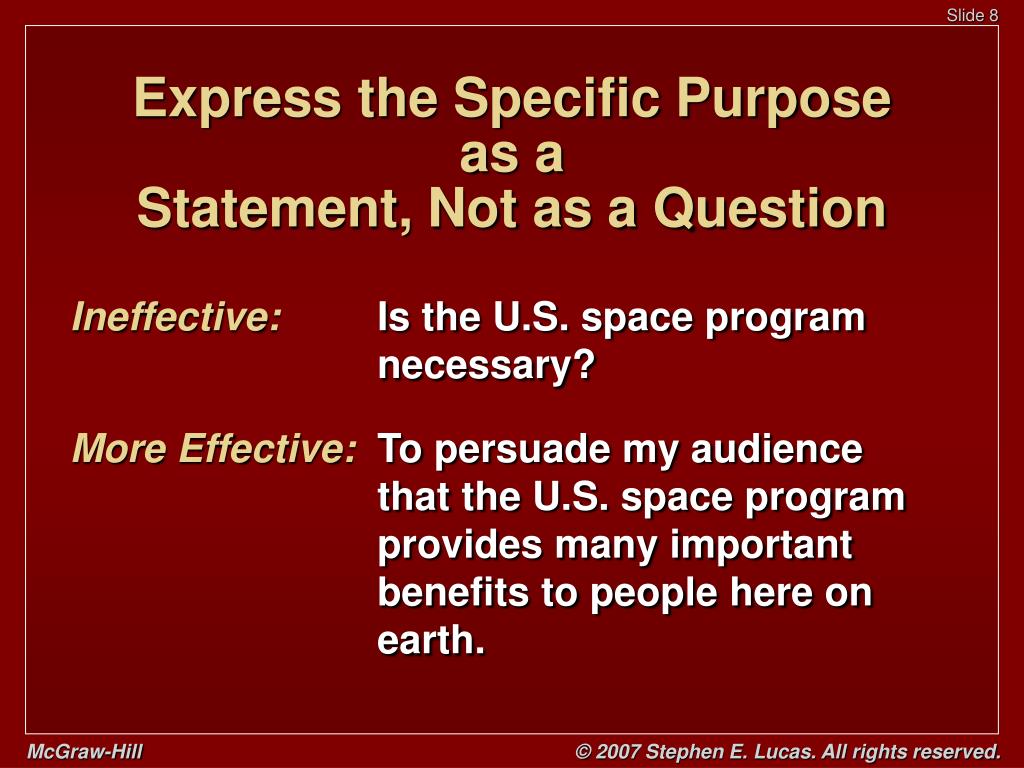 Slide 8

Express the Specific Purpose as a Statement, Not as a Question

Ineffective: Is the U.S. space program necessary?

More Effective: To persuade my audience that the U.S. space program provides many important benefits to people here on earth.

McGraw-Hill

© 2007 Stephen E. Lucas. All rights reserved.